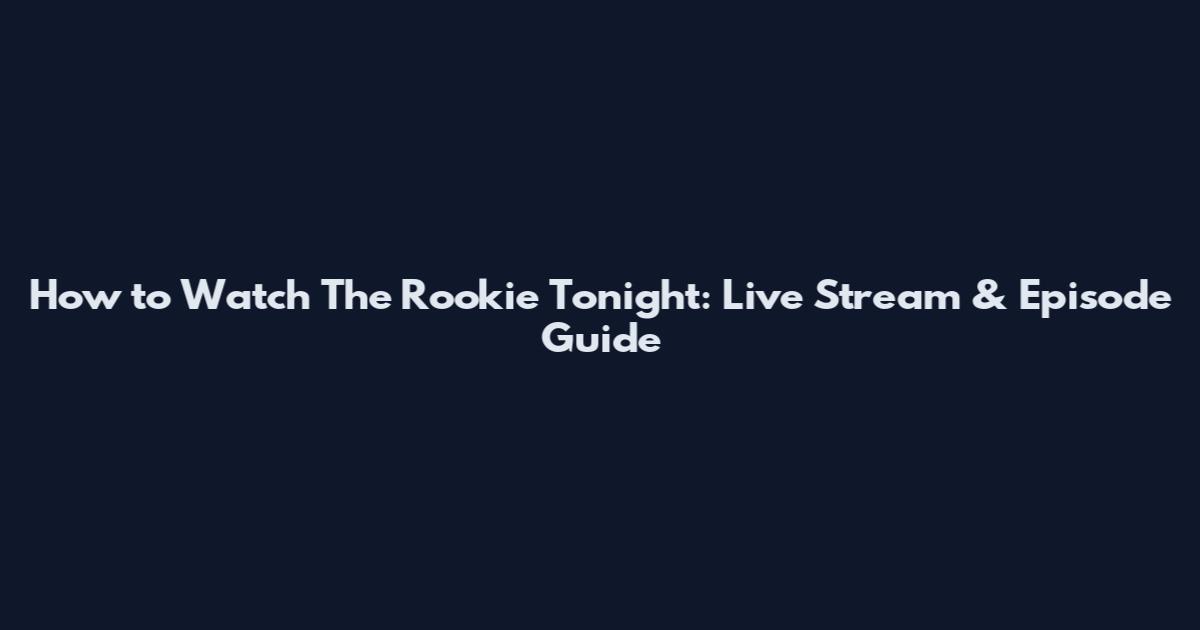 How to Watch The Rookie Tonight: Live Stream & Episode Guide